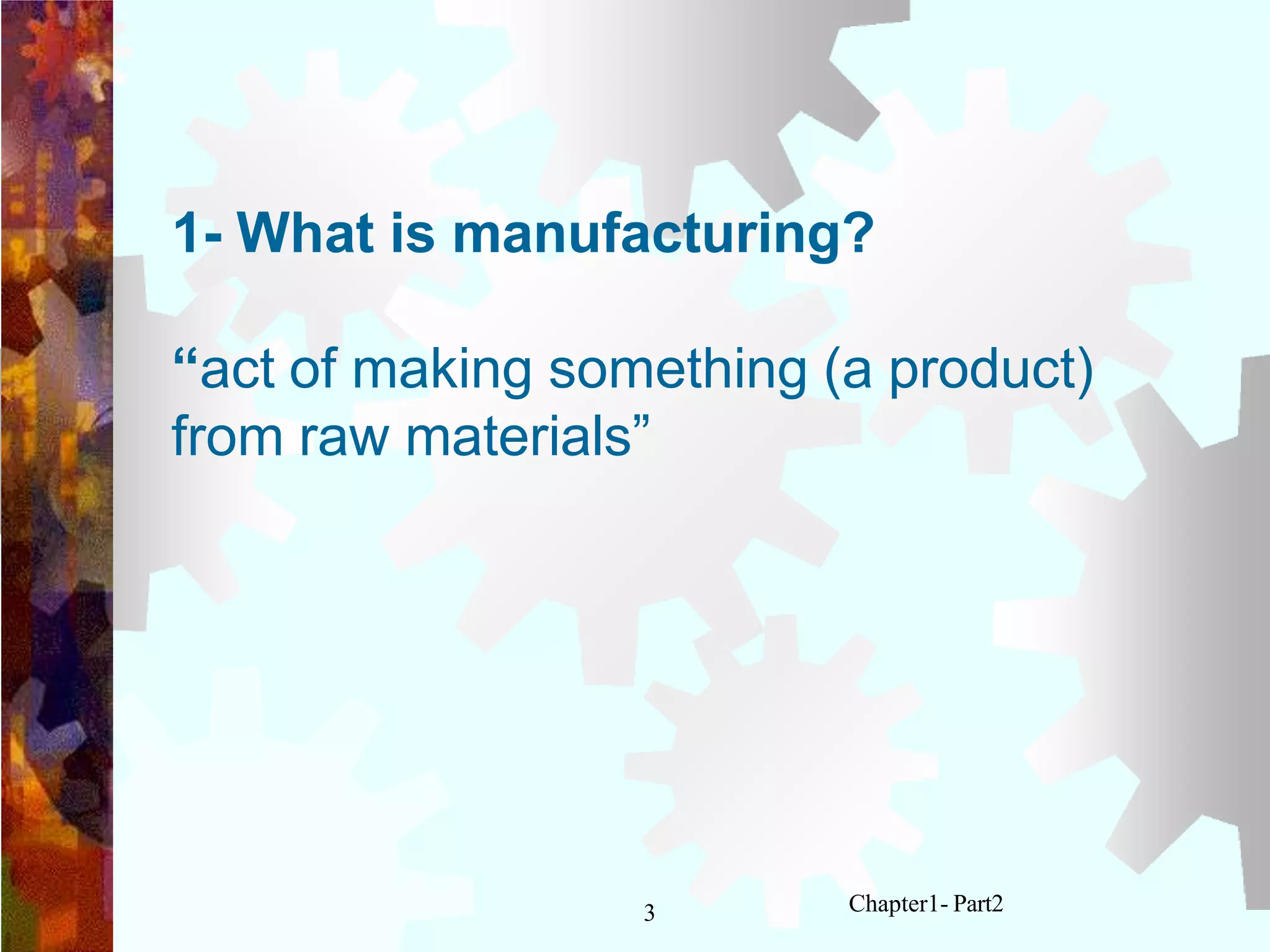 1- What is manufacturing?

“act of making something (a product) from raw materials”

3

Chapter1- Part2